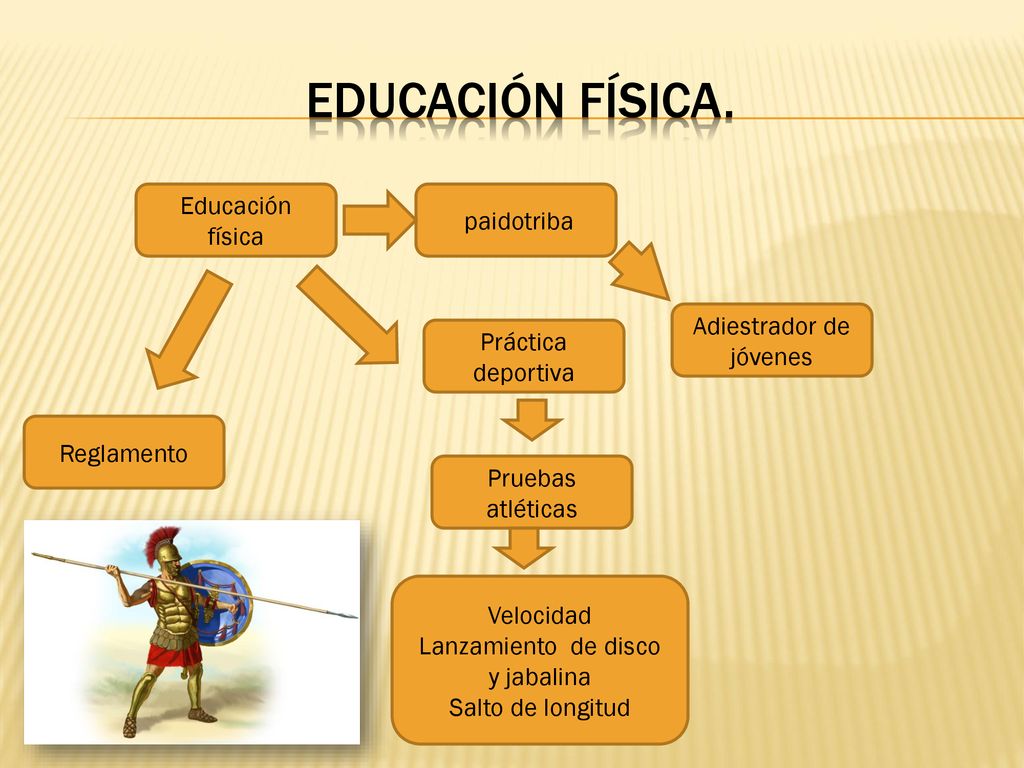 EDUCACIÓN FÍSICA.

Educación física

paidotriba

Adiestrador de jóvenes

Práctica deportiva

Reglamento

Pruebas atléticas

Velocidad
Lanzamiento de disco y jabalina
Salto de longitud